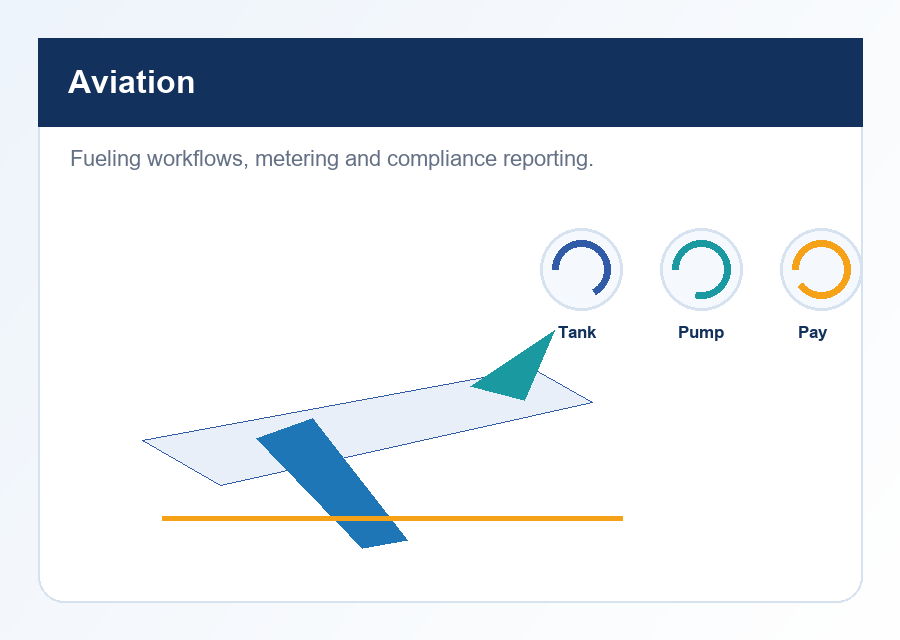 Aviation

Fueling workflows, metering and compliance reporting.

Tank

Pump

Pay